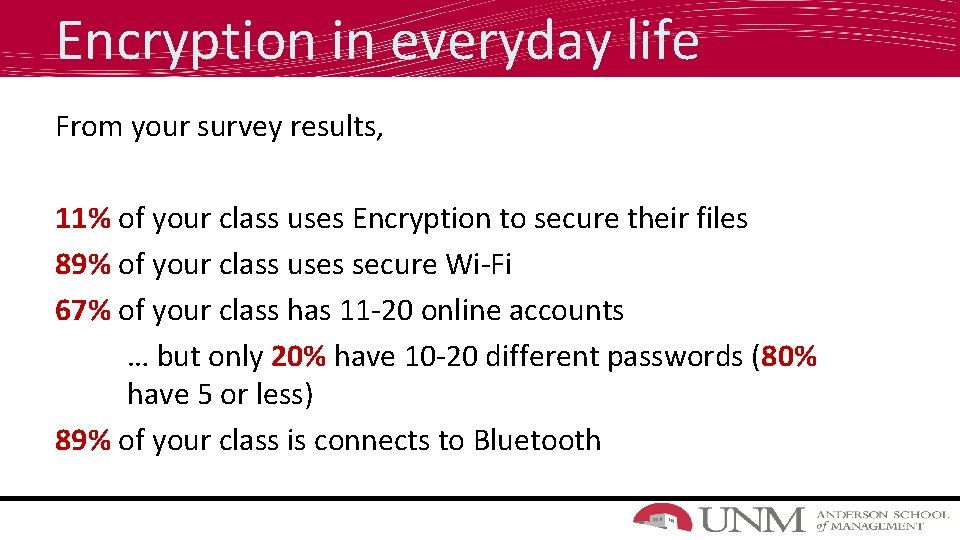 Encryption in everyday life

From your survey results,

11% of your class uses Encryption to secure their files
89% of your class uses secure Wi-Fi
67% of your class has 11-20 online accounts
… but only 20% have 10-20 different passwords (80% have 5 or less)
89% of your class is connects to Bluetooth

UNM ANDERSON SCHOOL of MANAGEMENT